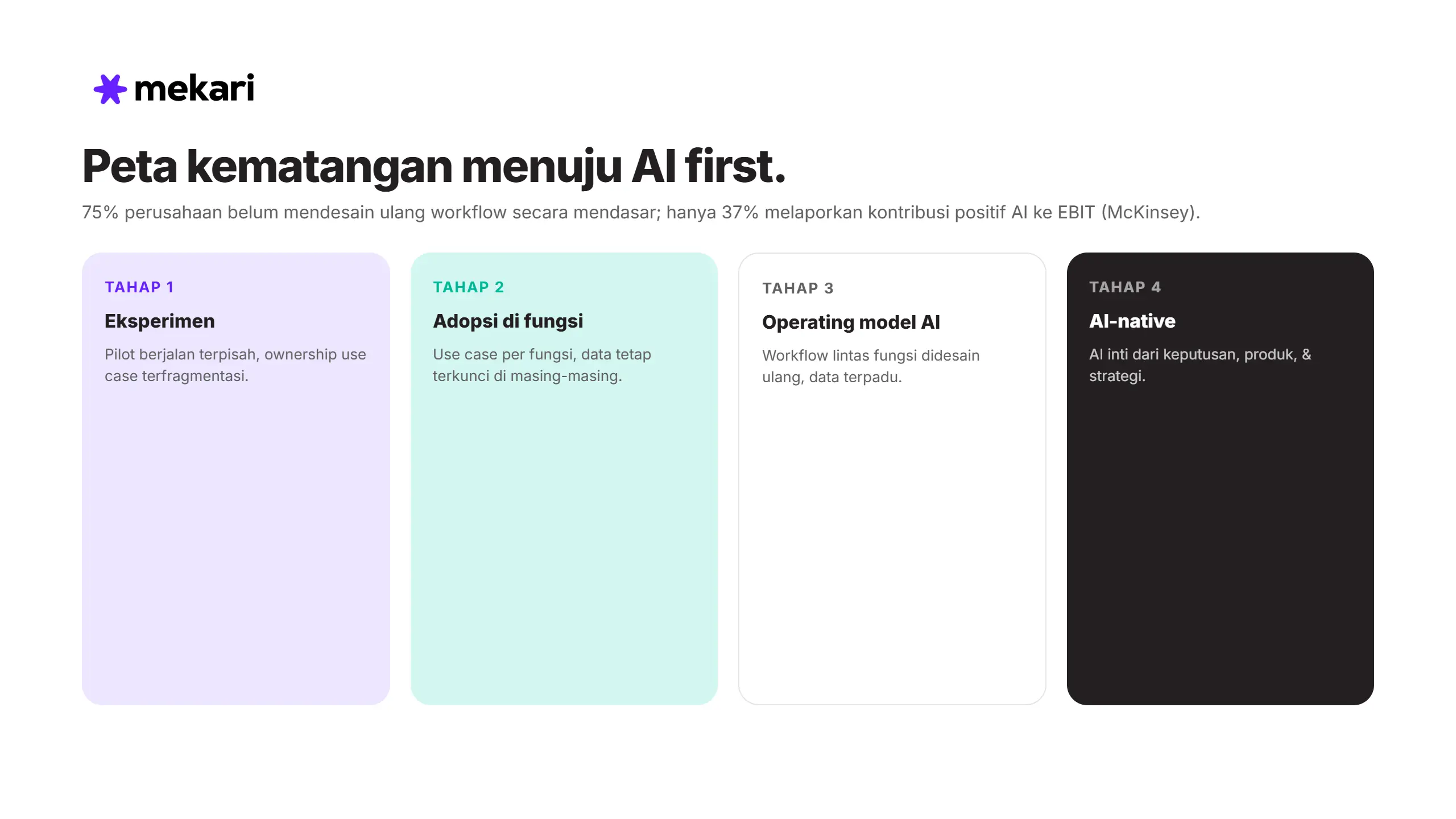 mekari

Peta kematangan menuju AI first.

75% perusahaan belum mendesain ulang workflow secara mendasar; hanya 37% melaporkan kontribusi positif AI ke EBIT (McKinsey).

TAHAP 1

Eksperimen

Pilot berjalan terpisah, ownership use case terfragmentasi.

TAHAP 2

Adopsi di fungsi

Use case per fungsi, data tetap terkunci di masing-masing.

TAHAP 3

Operating model AI

Workflow lintas fungsi didesain ulang, data terpadu.

TAHAP 4

AI-native

AI inti dari keputusan, produk, & strategi.